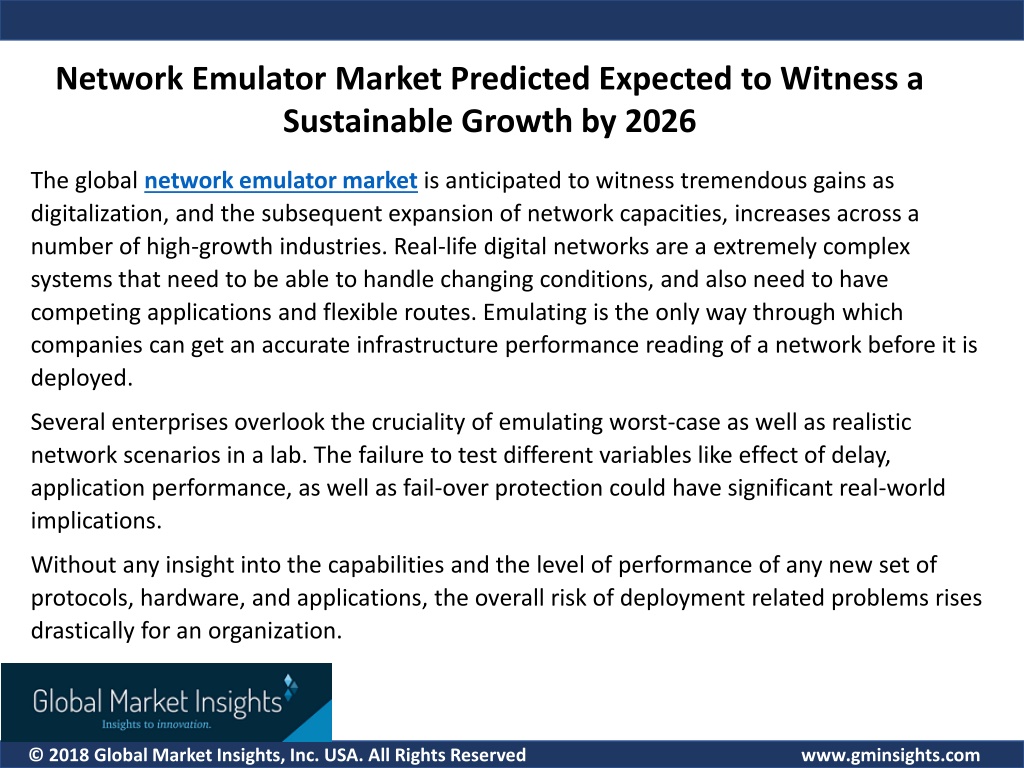 Network Emulator Market Predicted Expected to Witness a Sustainable Growth by 2026

The global network emulator market is anticipated to witness tremendous gains as digitalization, and the subsequent expansion of network capacities, increases across a number of high-growth industries. Real-life digital networks are a extremely complex systems that need to be able to handle changing conditions, and also need to have competing applications and flexible routes. Emulating is the only way through which companies can get an accurate infrastructure performance reading of a network before it is deployed.

Several enterprises overlook the cruciality of emulating worst-case as well as realistic network scenarios in a lab. The failure to test different variables like effect of delay, application performance, as well as fail-over protection could have significant real-world implications.

Without any insight into the capabilities and the level of performance of any new set of protocols, hardware, and applications, the overall risk of deployment related problems rises drastically for an organization.

Global Market Insights
Insights to innovation.

© 2018 Global Market Insights, Inc. USA. All Rights Reserved

www.gminsights.com